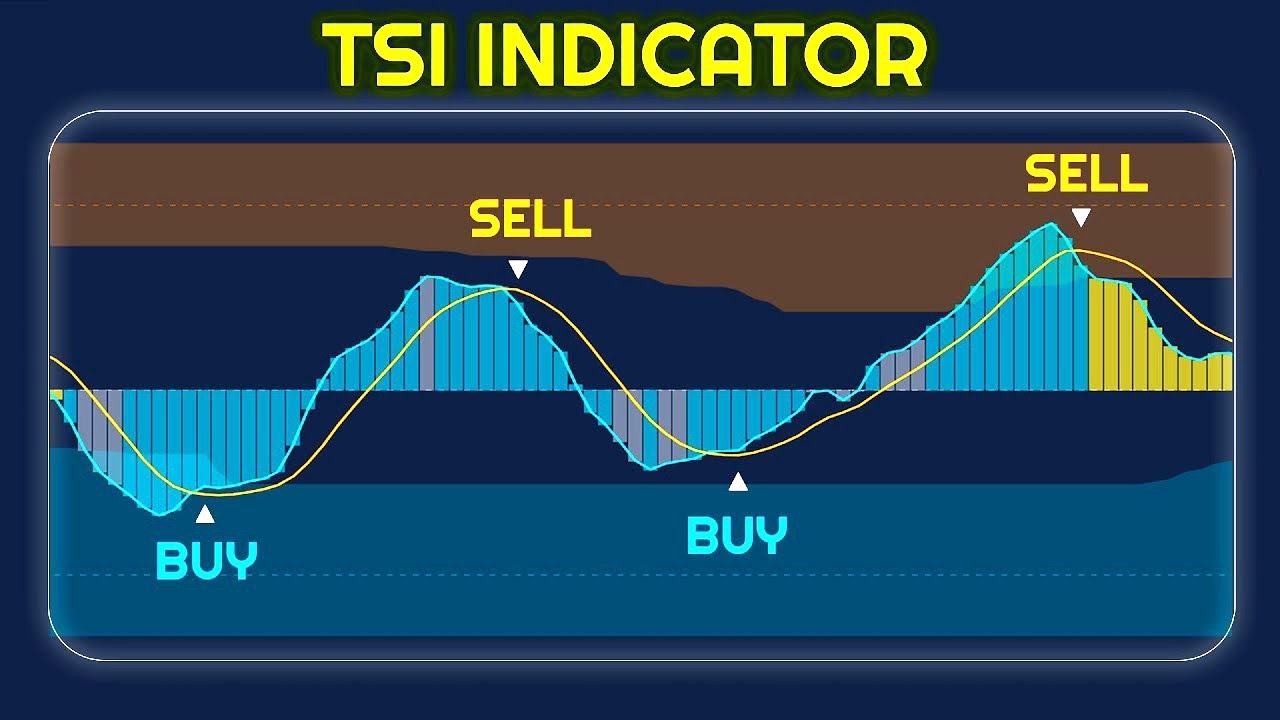 TSI INDICATOR

SELL

SELL

BUY

BUY